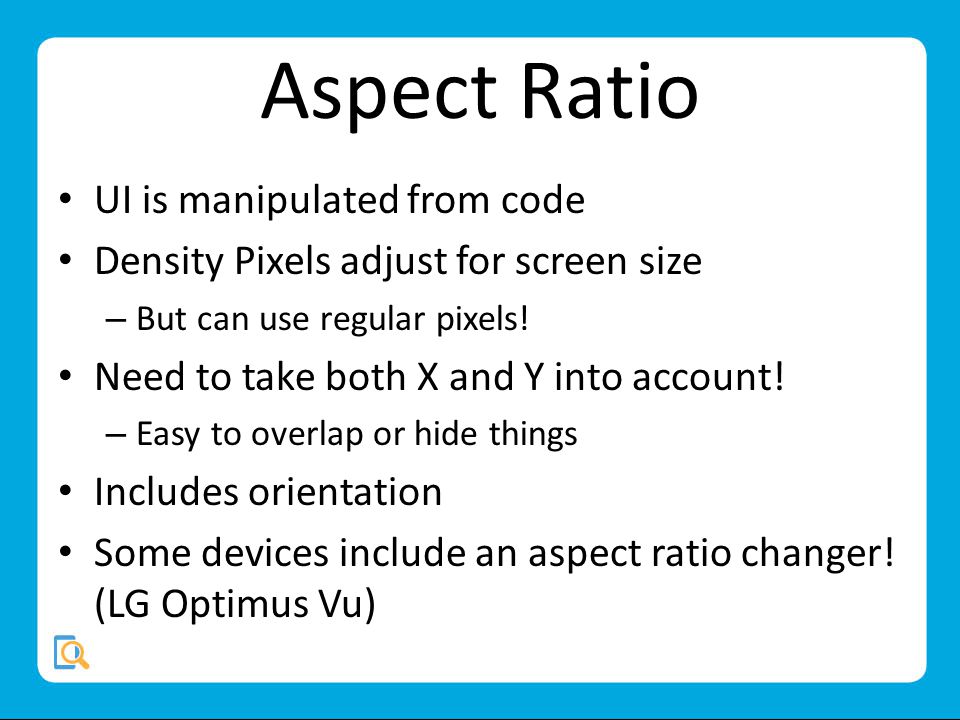 Aspect Ratio

• UI is manipulated from code
• Density Pixels adjust for screen size
– But can use regular pixels!
• Need to take both X and Y into account!
– Easy to overlap or hide things
• Includes orientation
• Some devices include an aspect ratio changer! (LG Optimus Vu)